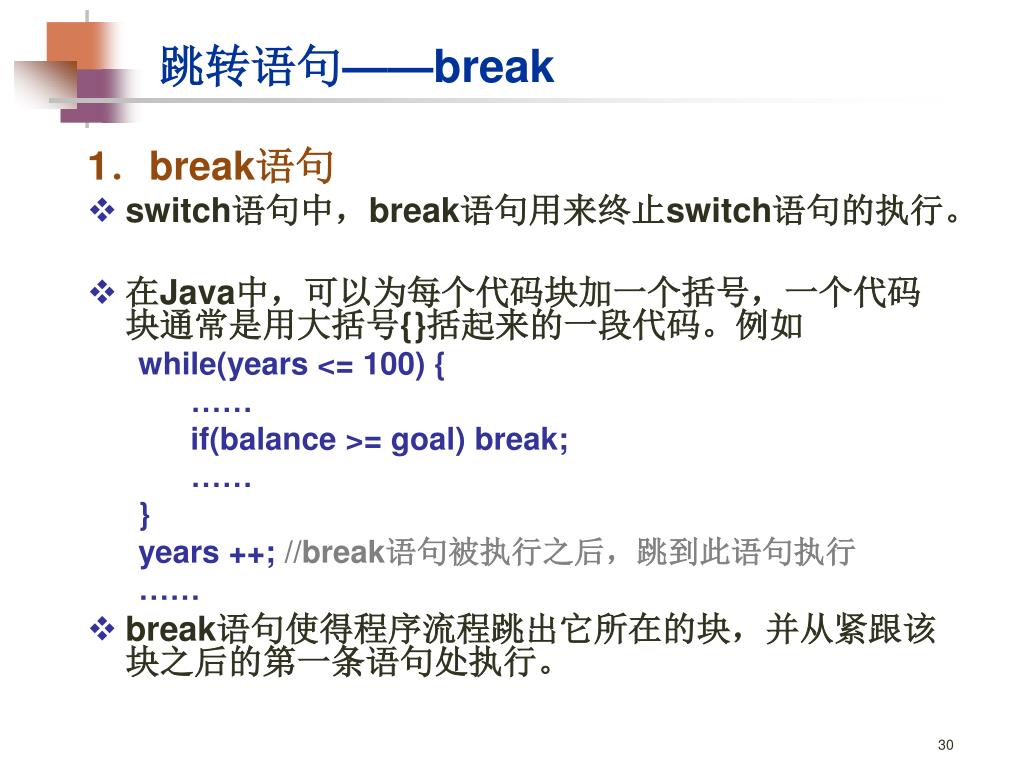 跳转语句——break

1．break语句

❖ switch语句中，break语句用来终止switch语句的执行。

❖ 在Java中，可以为每个代码块加一个括号，一个代码块通常是用大括号{}括起来的一段代码。例如

while(years <= 100) {
……
if(balance >= goal) break;
……
}
years ++; //break语句被执行之后，跳到此语句执行
……

❖ break语句使得程序流程跳出它所在的块，并从紧跟该块之后的第一条语句处执行。

30